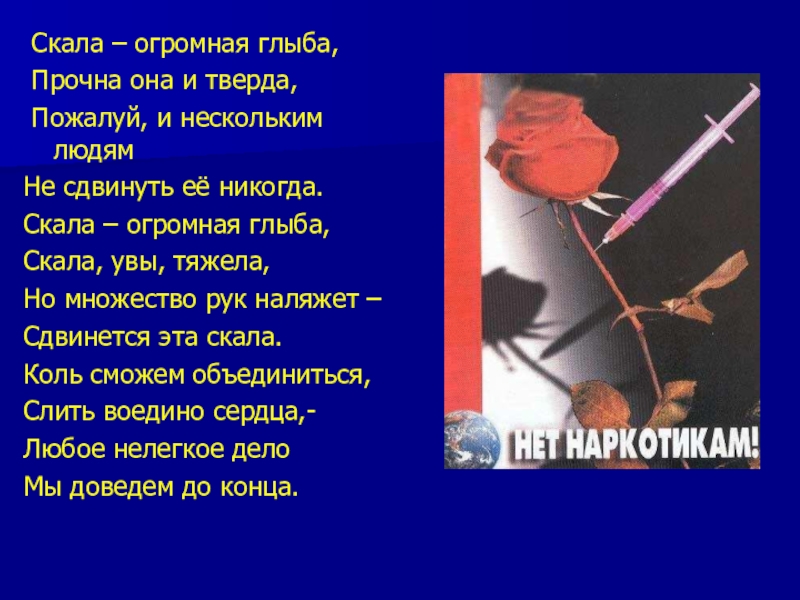 Скала – огромная глыба,
Прочна она и тверда,
Пожалуй, и нескольким людям
Не сдвинуть её никогда.
Скала – огромная глыба,
Скала, увы, тяжела,
Но множество рук наляжет –
Сдвинется эта скала.
Коль сможем объединиться,
Слить воедино сердца,-
Любое нелегкое дело
Мы доведем до конца.

НЕТ НАРКОТИКАМ!